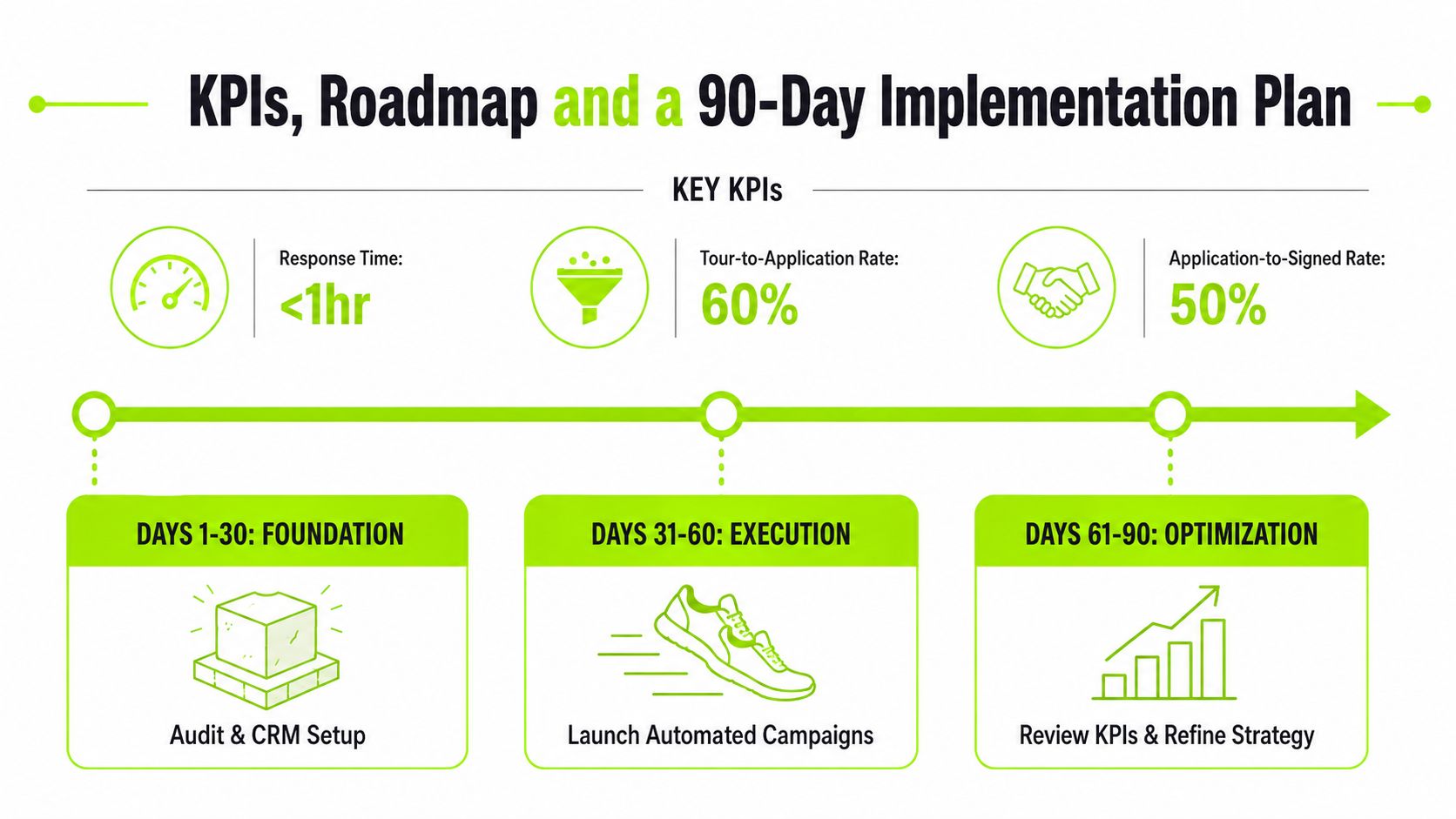 KPIs, Roadmap and a 90-Day Implementation Plan

KEY KPIs

Response Time:
<1hr

Tour-to-Application Rate:
60%

Application-to-Signed Rate:
50%

DAYS 1-30: FOUNDATION
Audit & CRM Setup

DAYS 31-60: EXECUTION
Launch Automated Campaigns

DAYS 61-90: OPTIMIZATION
Review KPIs & Refine Strategy